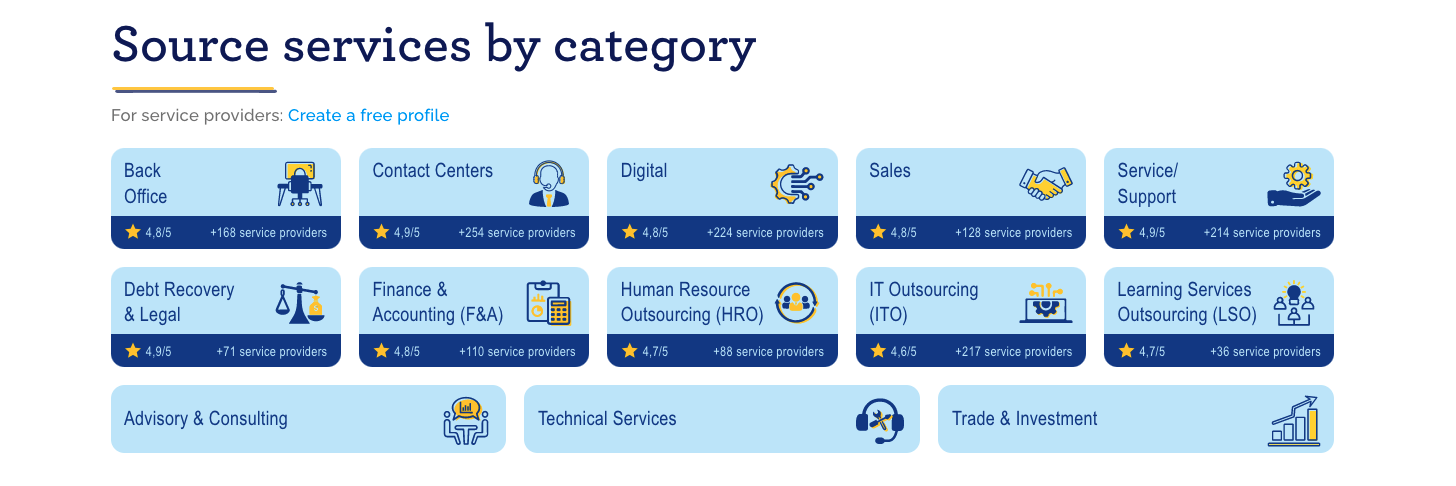 Source services by category

For service providers: Create a free profile

Back Office
4,8/5 +168 service providers

Contact Centers
4,9/5 +254 service providers

Digital
4,8/5 +224 service providers

Sales
4,8/5 +128 service providers

Service/ Support
4,9/5 +214 service providers

Debt Recovery & Legal
4,9/5 +71 service providers

Finance & Accounting (F&A)
4,8/5 +110 service providers

Human Resource Outsourcing (HRO)
4,7/5 +88 service providers

IT Outsourcing (ITO)
4,6/5 +217 service providers

Learning Services Outsourcing (LSO)
4,7/5 +36 service providers

Advisory & Consulting

Technical Services

Trade & Investment